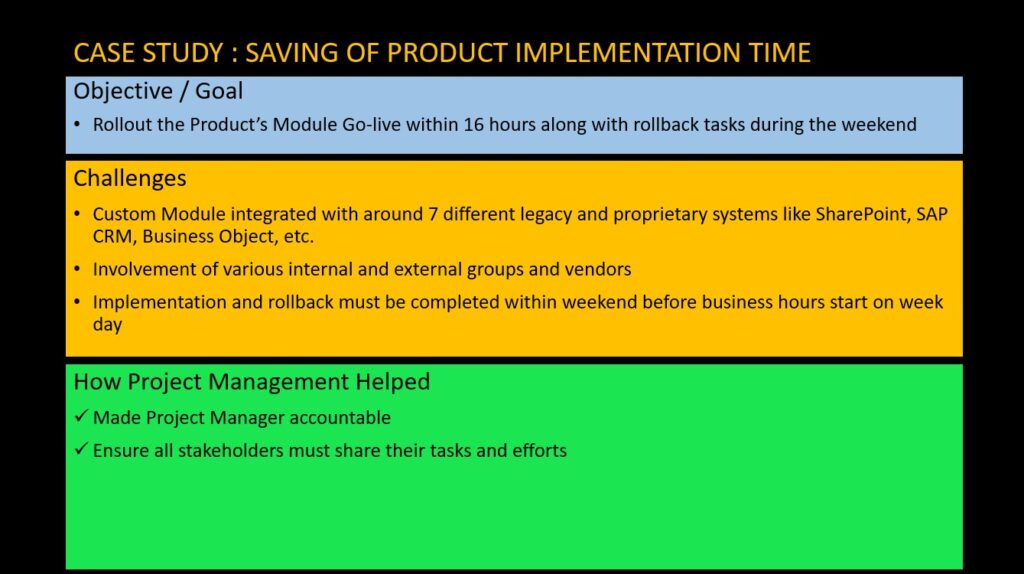 CASE STUDY : SAVING OF PRODUCT IMPLEMENTATION TIME

Objective / Goal

• Rollout the Product's Module Go-live within 16 hours along with rollback tasks during the weekend

Challenges

• Custom Module integrated with around 7 different legacy and proprietary systems like SharePoint, SAP CRM, Business Object, etc.

• Involvement of various internal and external groups and vendors

• Implementation and rollback must be completed within weekend before business hours start on week day

How Project Management Helped

✓ Made Project Manager accountable

✓ Ensure all stakeholders must share their tasks and efforts